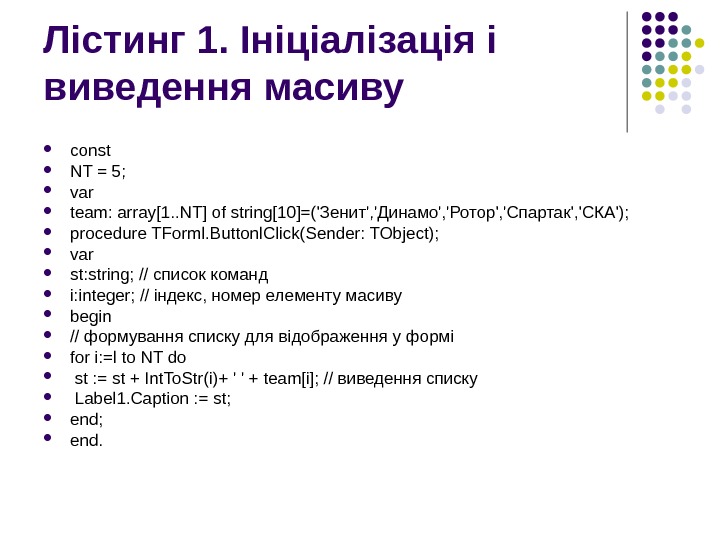 Лістинг 1. Ініціалізація і виведення масиву

- const
- NT = 5;
- var
- team: array[1..NT] of string[10]=('Зенит','Динамо','Ротор','Спартак','СКА');
- procedure TForml.ButtonlClick(Sender: TObject);
- var
- st:string; // список команд
- i:integer; // індекс, номер елементу масиву
- begin
- // формування списку для відображення у формі
- for i:=l to NT do
- st := st + IntToStr(i)+ ' ' + team[i]; // виведення списку
- Label1.Caption := st;
- end;
- end.